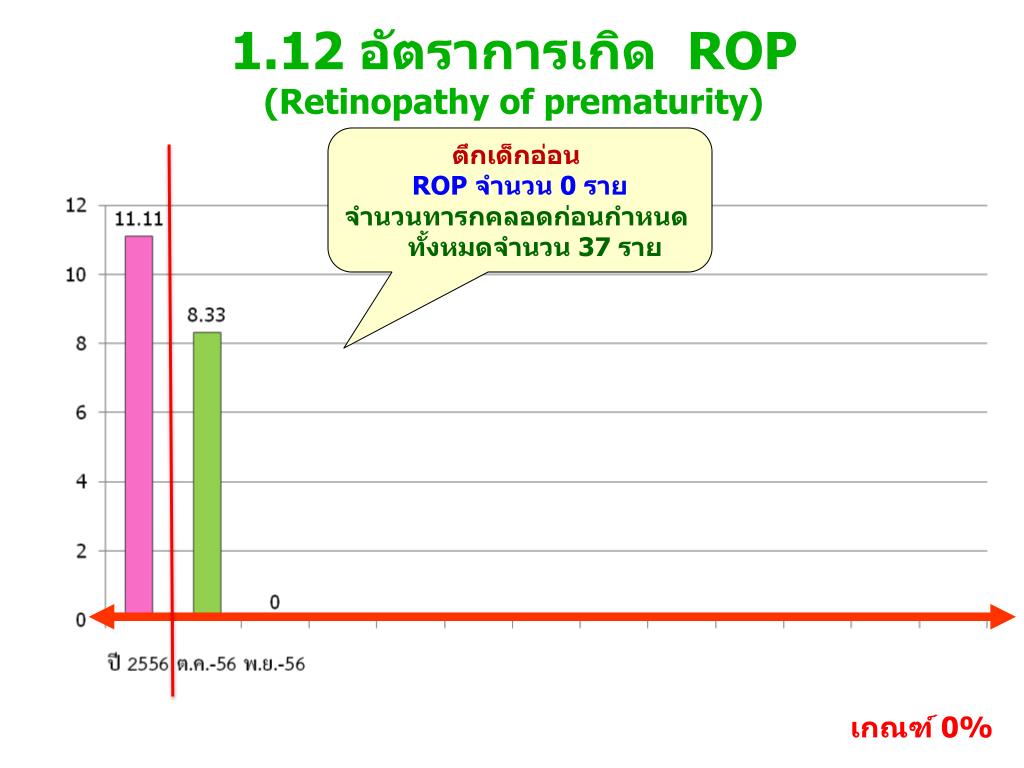 1.12 อัตราการเกิด ROP
(Retinopathy of prematurity)

ตึกเด็กอ่อน
ROP จำนวน 0 ราย
จำนวนทารกคลอดก่อนกำหนด
ทั้งหมดจำนวน 37 ราย

12
10
8
6
4
2
0

11.11
8.33
0

ปี 2556 ต.ค.-56 พ.ย.-56

เกณฑ์ 0%